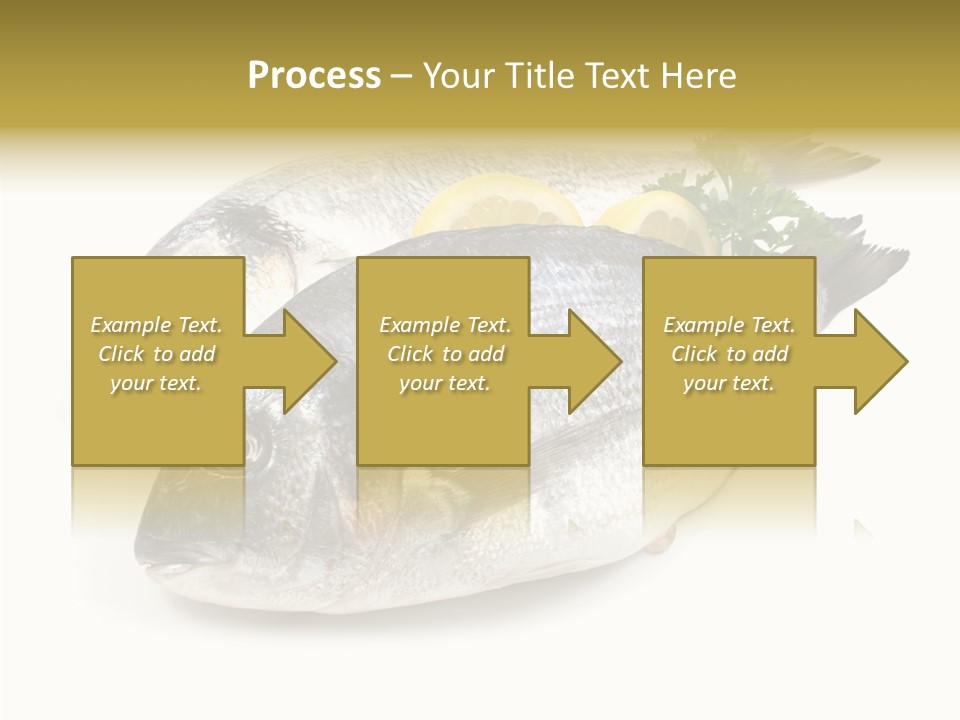 Process – Your Title Text Here

Example Text. Click to add your text.

Example Text. Click to add your text.

Example Text. Click to add your text.